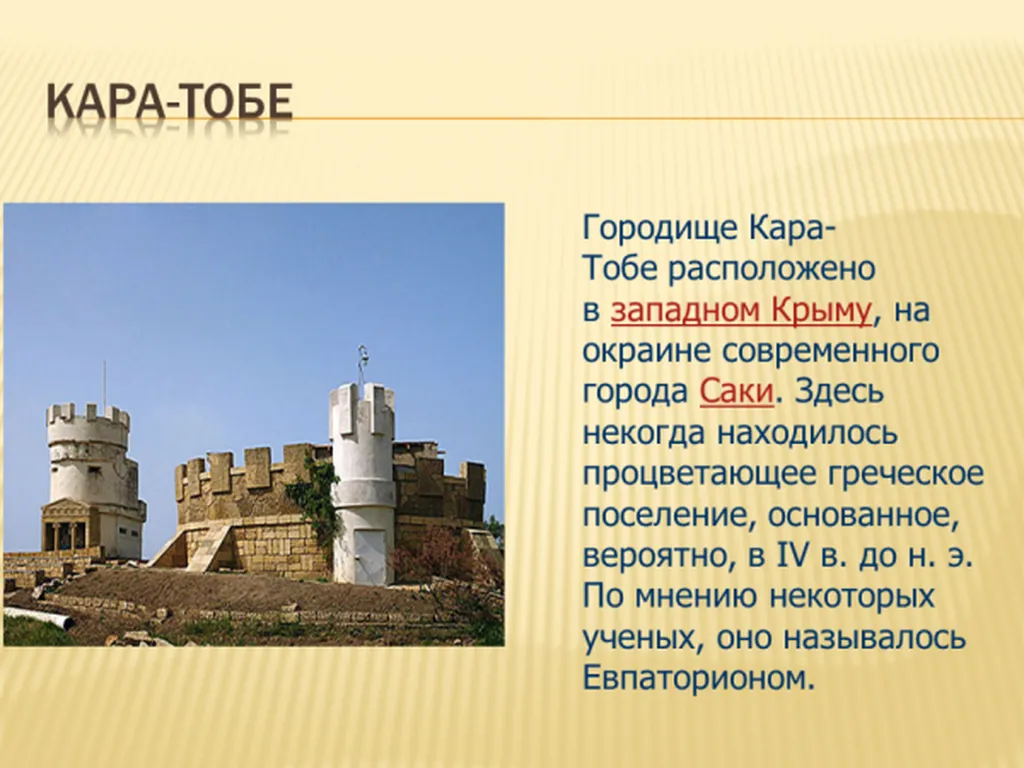 КАРА-ТОБЕ

Городище Кара-Тобе расположено в западном Крыму, на окраине современного города Саки. Здесь некогда находилось процветающее греческое поселение, основанное, вероятно, в IV в. до н. э. По мнению некоторых ученых, оно называлось Евпаторионом.